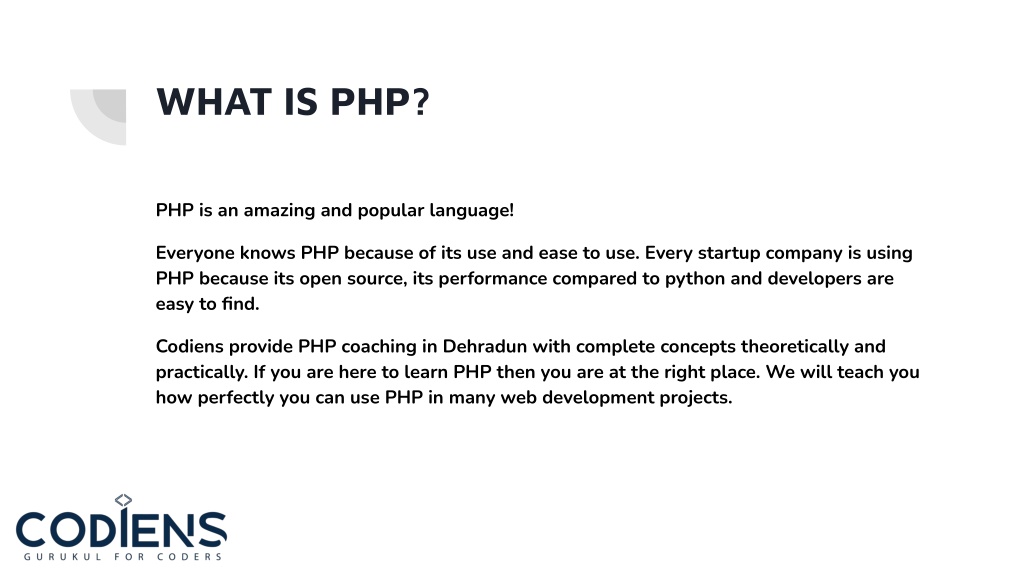 WHAT IS PHP?

PHP is an amazing and popular language!

Everyone knows PHP because of its use and ease to use. Every startup company is using PHP because its open source, its performance compared to python and developers are easy to find.

Codiens provide PHP coaching in Dehradun with complete concepts theoretically and practically. If you are here to learn PHP then you are at the right place. We will teach you how perfectly you can use PHP in many web development projects.

CODIENS
GURUKUL FOR CODERS